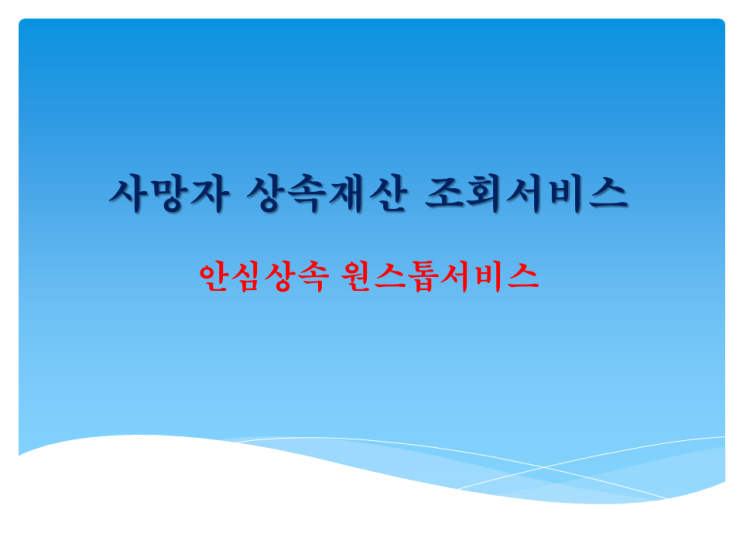 사망자 상속재산 조회서비스

안심상속 원스톱서비스